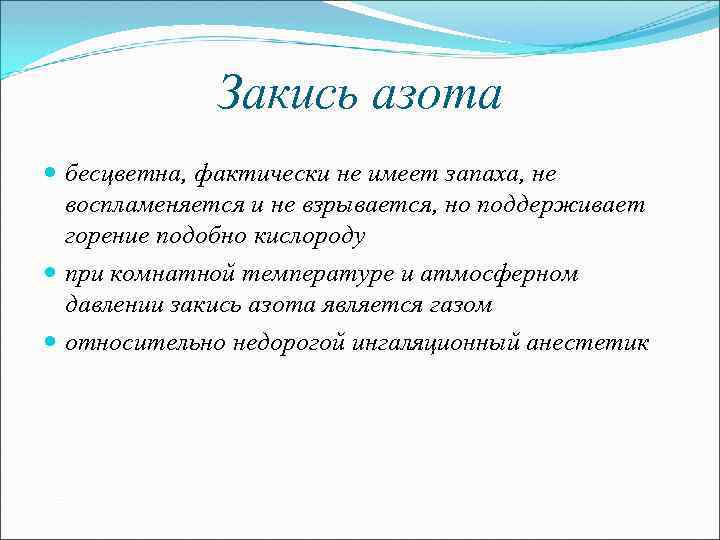 Закись азота

бесцветна, фактически не имеет запаха, не воспламеняется и не взрывается, но поддерживает горение подобно кислороду

при комнатной температуре и атмосферном давлении закись азота является газом

относительно недорогой ингаляционный анестетик